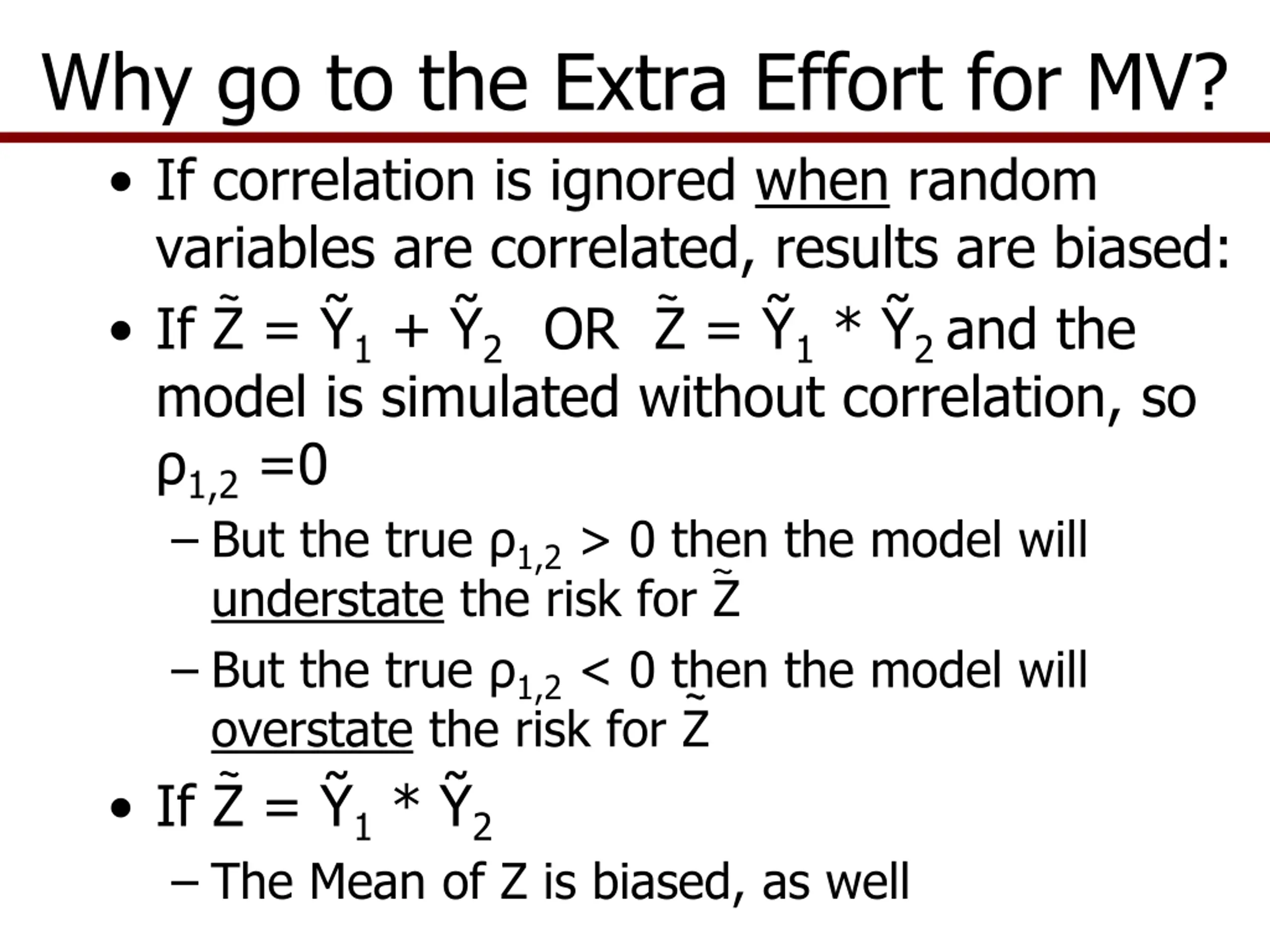 Why go to the Extra Effort for MV?

• If correlation is ignored when random variables are correlated, results are biased:

• If $\tilde{Z} = \tilde{Y}_1 + \tilde{Y}_2$ OR $\tilde{Z} = \tilde{Y}_1 * \tilde{Y}_2$ and the model is simulated without correlation, so $\rho_{1,2} = 0$

– But the true $\rho_{1,2} > 0$ then the model will understate the risk for $\tilde{Z}$

– But the true $\rho_{1,2} < 0$ then the model will overstate the risk for $\tilde{Z}$

• If $\tilde{Z} = \tilde{Y}_1 * \tilde{Y}_2$

– The Mean of Z is biased, as well